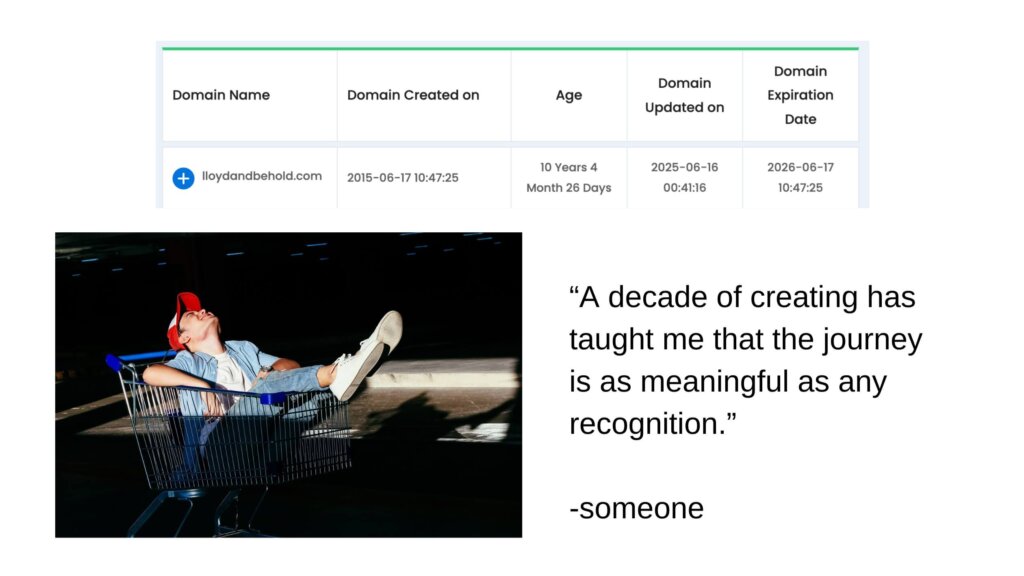 | Domain Name | Domain Created on | Age | Domain Updated on | Domain Expiration Date |
|---|---|---|---|---|
| lloydandbehold.com | 2015-06-17 10:47:25 | 10 Years 4 Month 26 Days | 2025-06-16 00:41:16 | 2026-06-17 10:47:25 |

“A decade of creating has taught me that the journey is as meaningful as any recognition.”

-someone